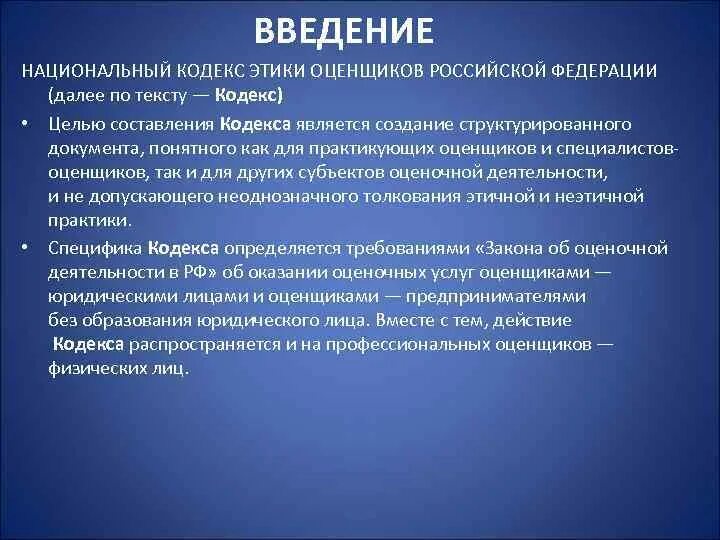 ВВЕДЕНИЕ

НАЦИОНАЛЬНЫЙ КОДЕКС ЭТИКИ ОЦЕНЩИКОВ РОССИЙСКОЙ ФЕДЕРАЦИИ (далее по тексту — Кодекс)

• Целью составления Кодекса является создание структурированного документа, понятного как для практикующих оценщиков и специалистов-оценщиков, так и для других субъектов оценочной деятельности, и не допускающего неоднозначного толкования этичной и неэтичной практики.

• Специфика Кодекса определяется требованиями «Закона об оценочной деятельности в РФ» об оказании оценочных услуг оценщиками — юридическими лицами и оценщиками — предпринимателями без образования юридического лица. Вместе с тем, действие Кодекса распространяется и на профессиональных оценщиков — физических лиц.